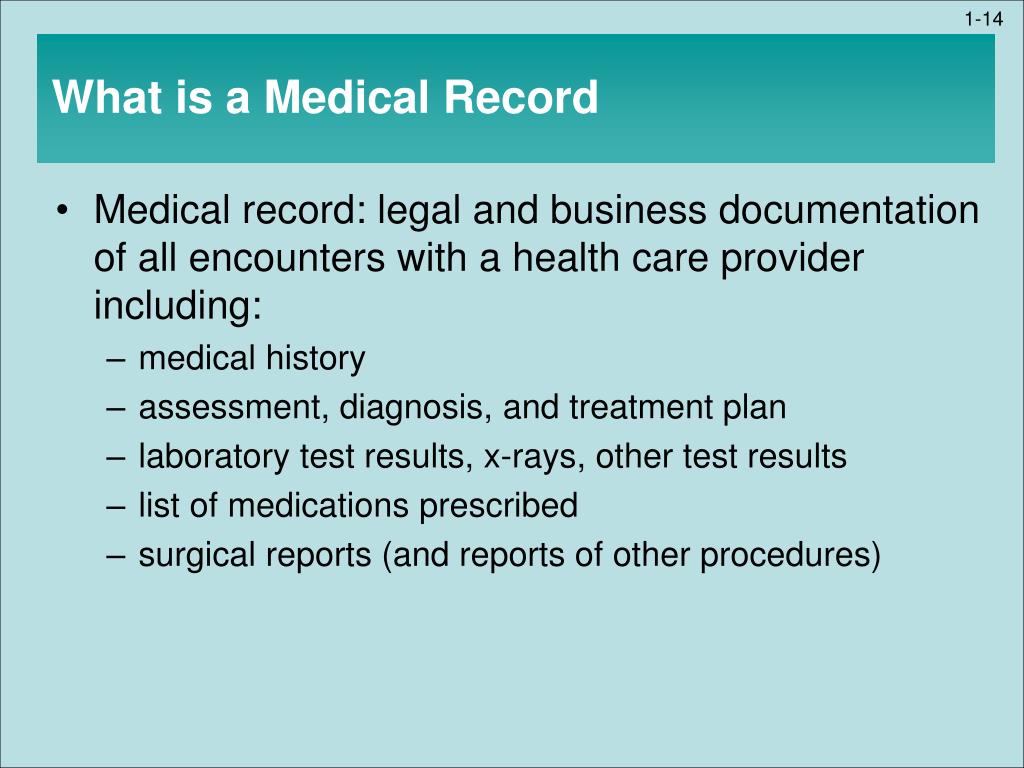 1-14

What is a Medical Record

• Medical record: legal and business documentation of all encounters with a health care provider including:
– medical history
– assessment, diagnosis, and treatment plan
– laboratory test results, x-rays, other test results
– list of medications prescribed
– surgical reports (and reports of other procedures)